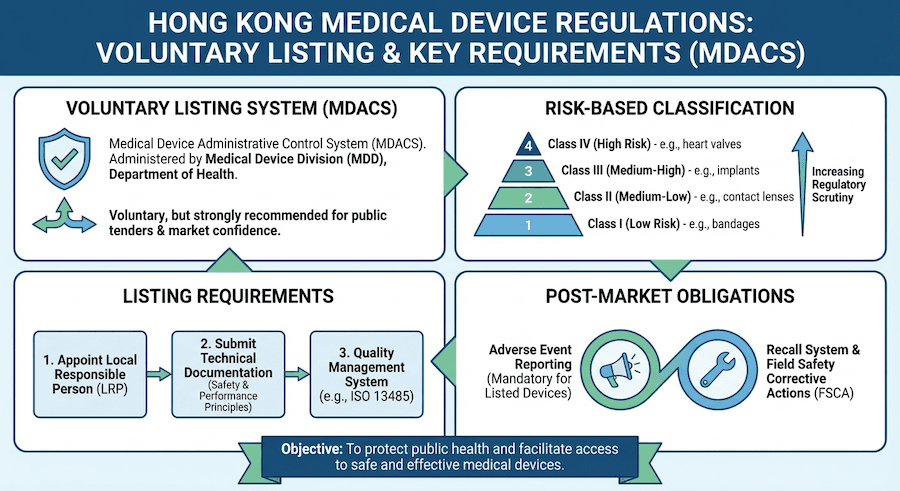 HONG KONG MEDICAL DEVICE REGULATIONS: VOLUNTARY LISTING & KEY REQUIREMENTS (MDACS)

VOLUNTARY LISTING SYSTEM (MDACS)

Medical Device Administrative Control System (MDACS). Administered by Medical Device Division (MDD), Department of Health.

Voluntary, but strongly recommended for public tenders & market confidence.

RISK-BASED CLASSIFICATION

4 Class IV (High Risk) - e.g., heart valves
3 Class III (Medium-High) - e.g., implants
2 Class II (Medium-Low) - e.g., contact lenses
1 Class I (Low Risk) - e.g., bandages

Increasing Regulatory Scrutiny

LISTING REQUIREMENTS

1. Appoint Local Responsible Person (LRP)

2. Submit Technical Documentation (Safety & Performance Principles)

3. Quality Management System (e.g., ISO 13485)

POST-MARKET OBLIGATIONS

Adverse Event Reporting (Mandatory for Listed Devices)

Recall System & Field Safety Corrective Actions (FSCA)

Objective: To protect public health and facilitate access to safe and effective medical devices.